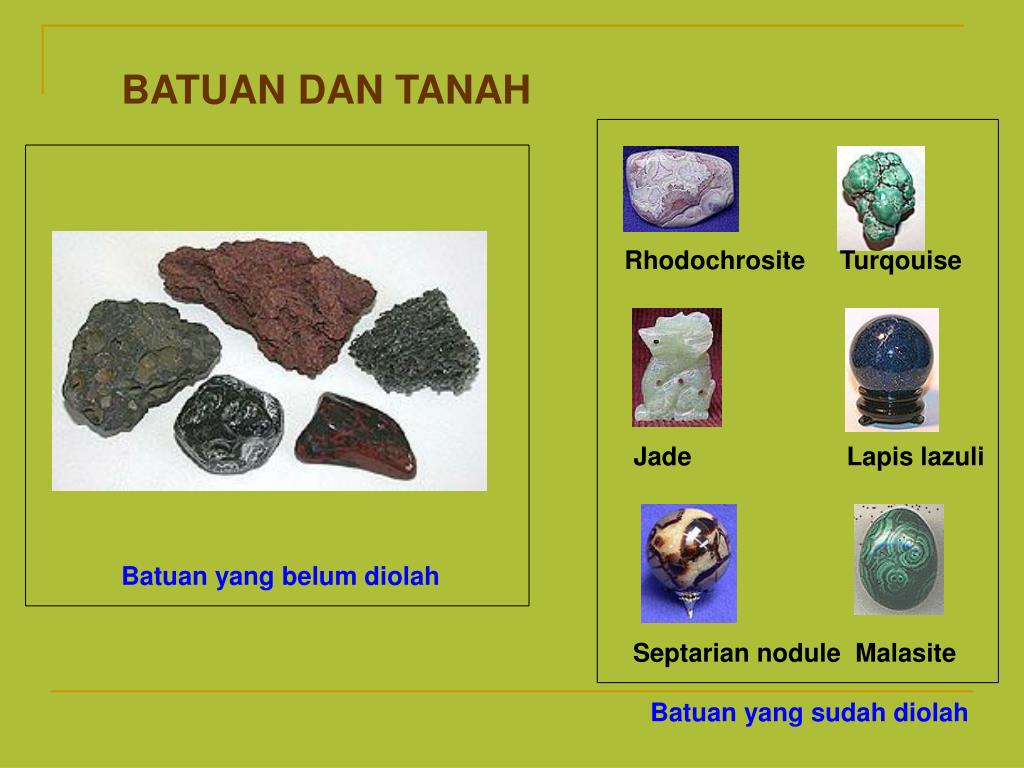 BATUAN DAN TANAH

Batuan yang belum diolah

Rhodochrosite

Turqouise

Jade

Lapis lazuli

Septarian nodule

Malasite

Batuan yang sudah diolah